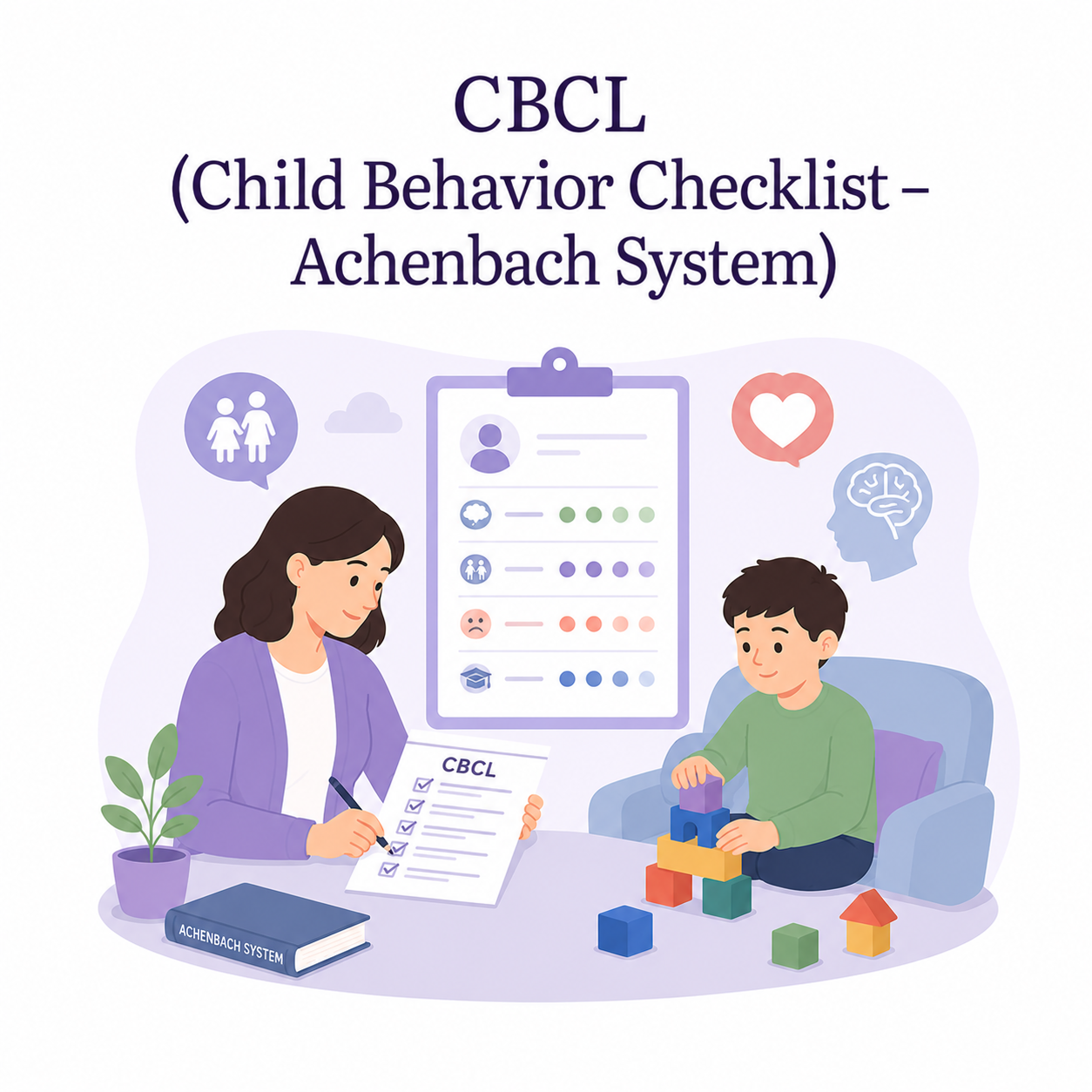 CBCL
(Child Behavior Checklist – Achenbach System)

CBCL

ACHENBACH SYSTEM